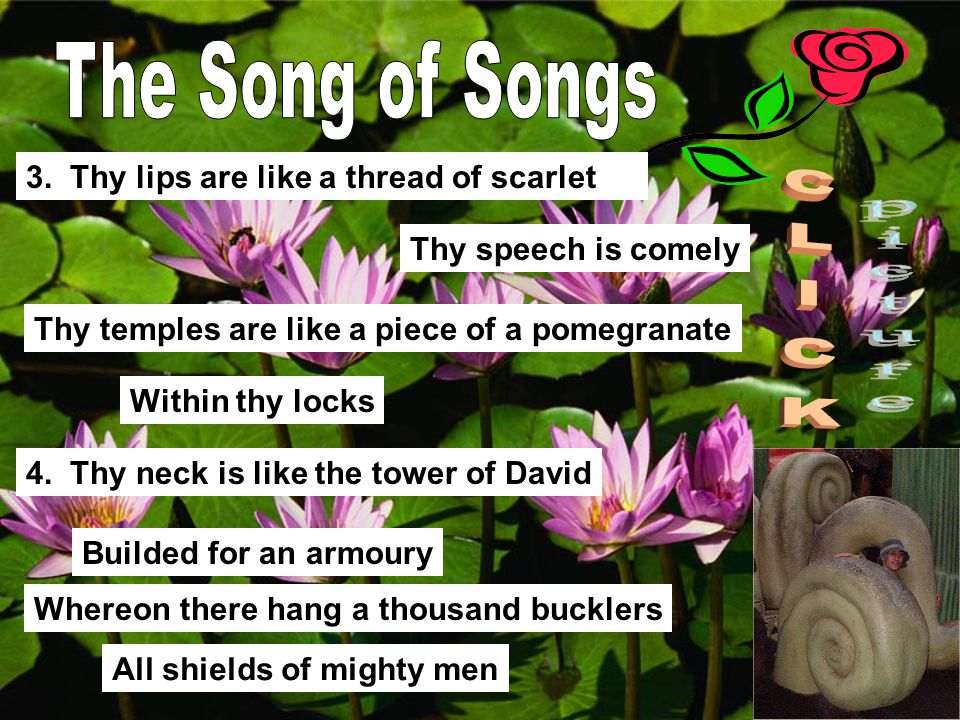 The Song of Songs

3. Thy lips are like a thread of scarlet

Thy speech is comely

Thy temples are like a piece of a pomegranate

Within thy locks

4. Thy neck is like the tower of David

Builded for an armoury

Whereon there hang a thousand bucklers

All shields of mighty men

CLICK

picture